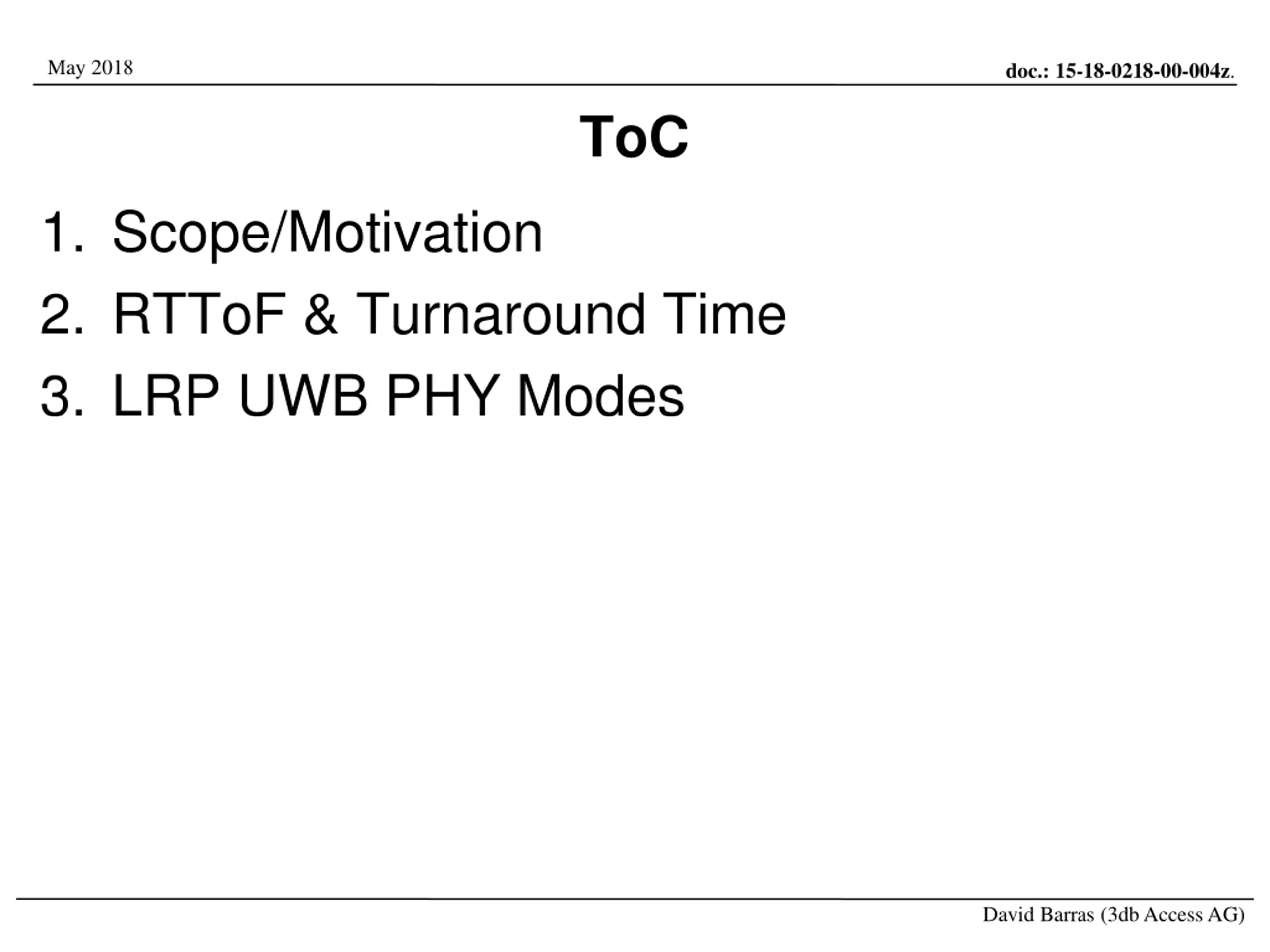 May 2018

doc.: 15-18-0218-00-004z.

ToC

1. Scope/Motivation
2. RTToF & Turnaround Time
3. LRP UWB PHY Modes

David Barras (3db Access AG)